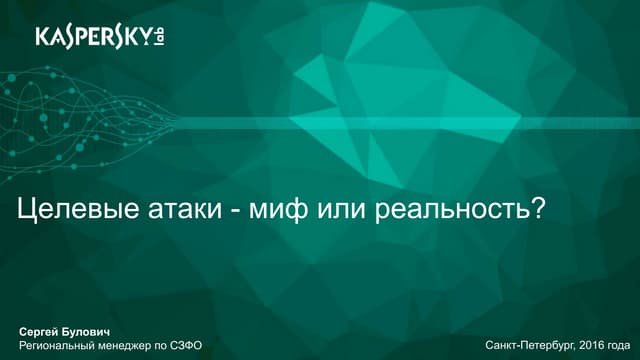 KASPERSKY lab

Целевые атаки - миф или реальность?

Сергей Булович
Региональный менеджер по СЗФО

Санкт-Петербург, 2016 года